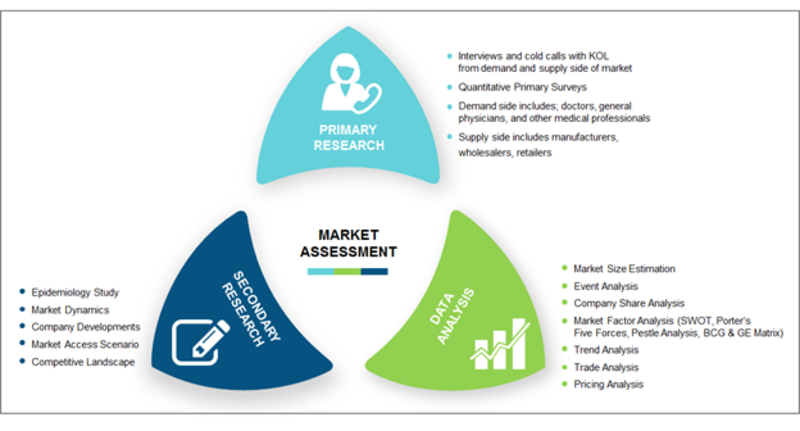 PRIMARY RESEARCH

- Interviews and cold calls with KOL from demand and supply side of market
- Quantitative Primary Surveys
- Demand side includes; doctors, general physicians, and other medical professionals
- Supply side includes manufacturers, wholesalers, retailers

MARKET ASSESSMENT

SECONDARY RESEARCH

- Epidemiology Study
- Market Dynamics
- Company Developments
- Market Access Scenario
- Competitive Landscape

DATA ANALYSIS

- Market Size Estimation
- Event Analysis
- Company Share Analysis
- Market Factor Analysis (SWOT, Porter's Five Forces, Pestle Analysis, BCG & GE Matrix)
- Trend Analysis
- Trade Analysis
- Pricing Analysis